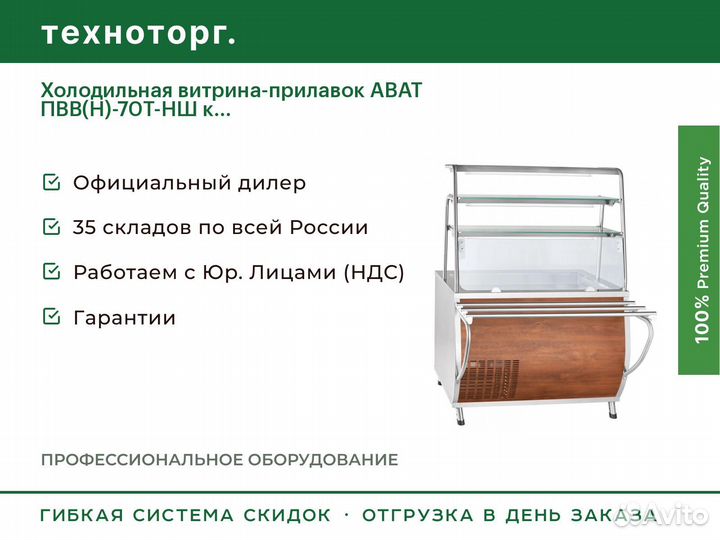 техноторг.

Холодильная витрина-прилавок ABAT ПВВ(Н)-70Т-НШ к...

Официальный дилер

35 складов по всей России

Работаем с Юр. Лицами (НДС)

Гарантии

100% Premium Quality

ПРОФЕССИОНАЛЬНОЕ ОБОРУДОВАНИЕ

ГИБКАЯ СИСТЕМА СКИДОК · ОТГРУЗКА В ДЕНЬ ЗАКАЗА

Avito